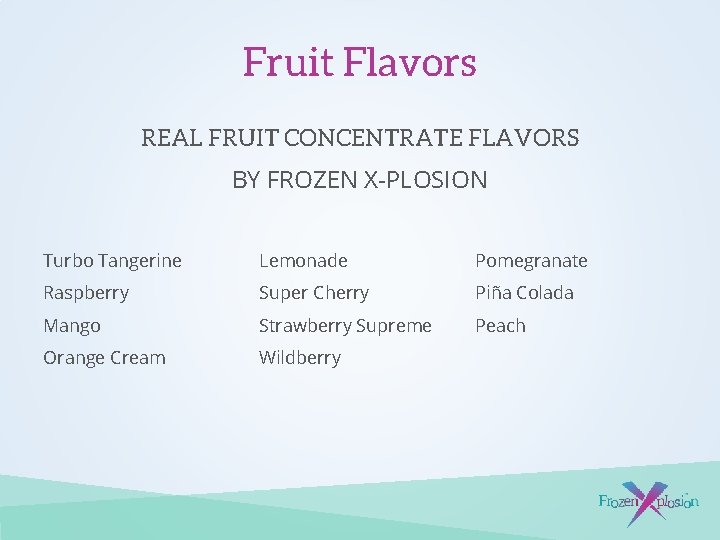 Fruit Flavors

REAL FRUIT CONCENTRATE FLAVORS

BY FROZEN X-PLOSION

Turbo Tangerine
Raspberry
Mango
Orange Cream

Lemonade
Super Cherry
Strawberry Supreme
Wildberry

Pomegranate
Piña Colada
Peach

Frozen Xplosion